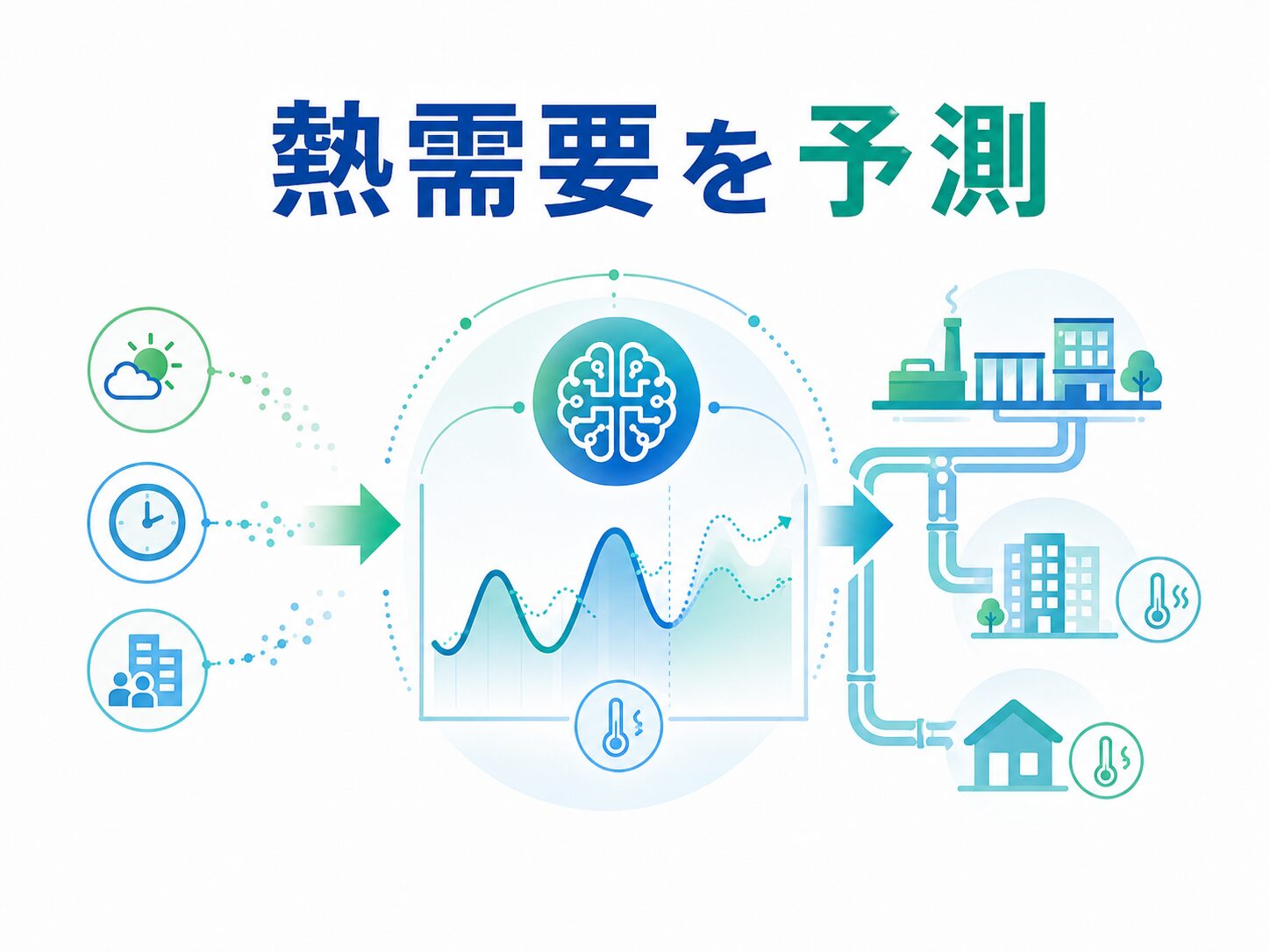 熱需要を予測